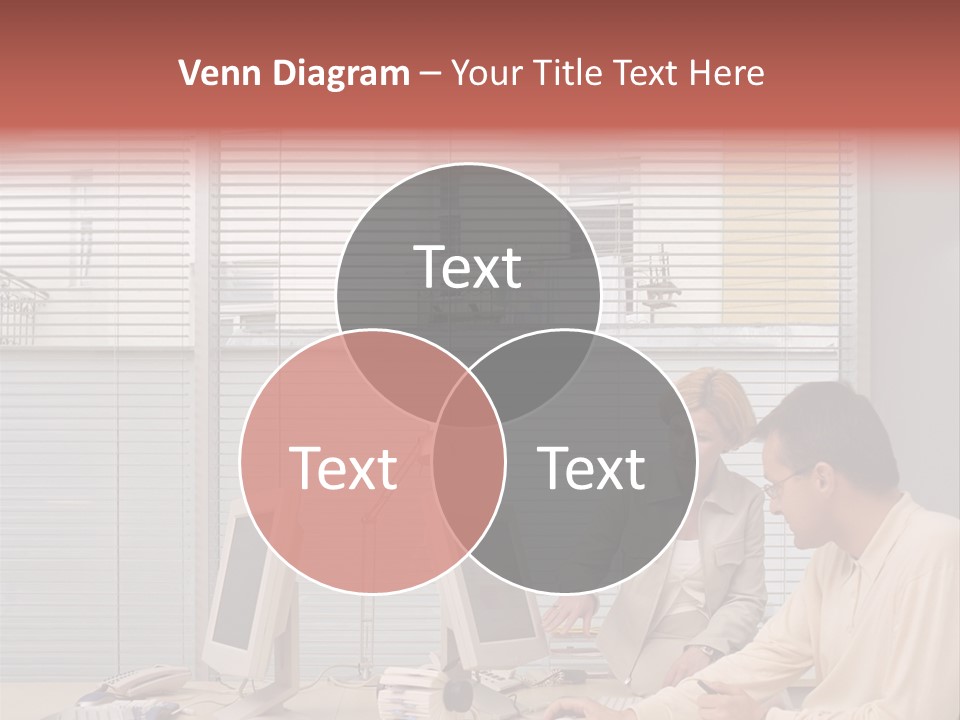 Venn Diagram – Your Title Text Here

Text

Text

Text